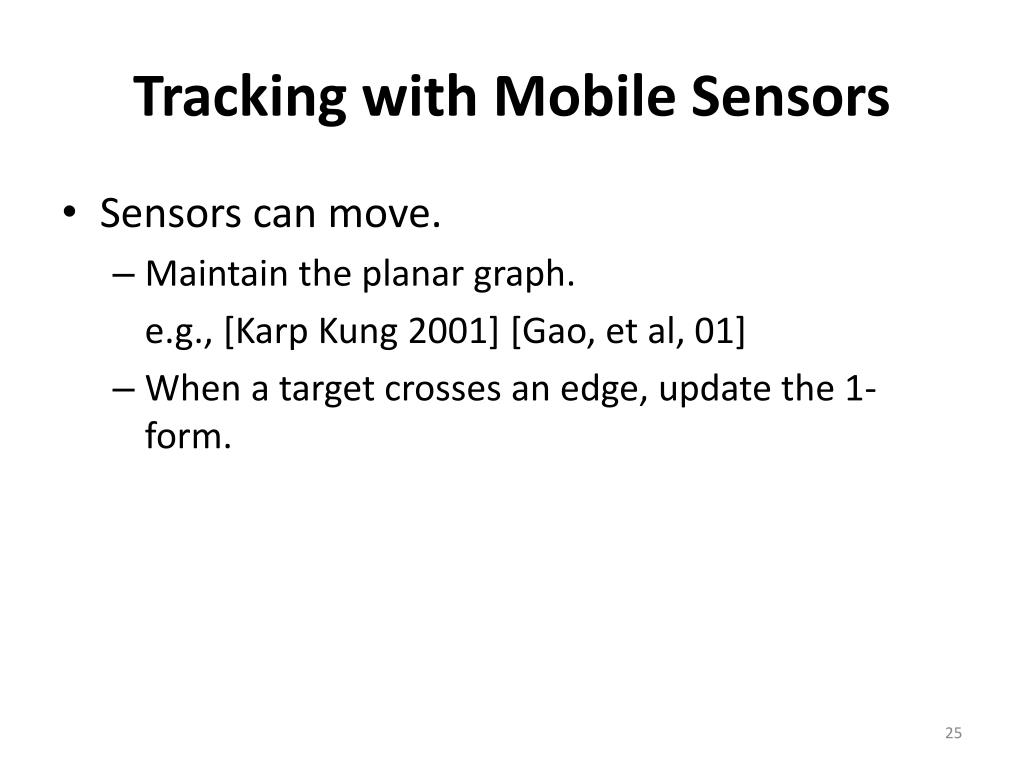 Tracking with Mobile Sensors

• Sensors can move.
– Maintain the planar graph.
e.g., [Karp Kung 2001] [Gao, et al, 01]
– When a target crosses an edge, update the 1-form.

25